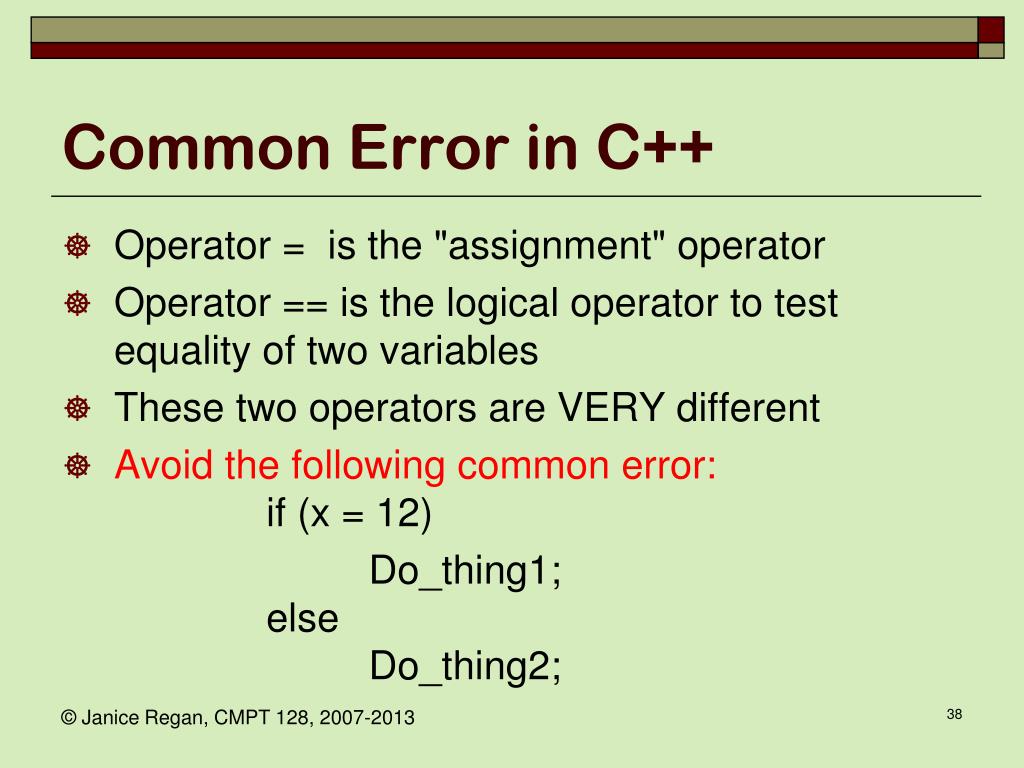 Common Error in C++

Operator = is the "assignment" operator

Operator == is the logical operator to test equality of two variables

These two operators are VERY different

Avoid the following common error:
if (x = 12)
Do_thing1;
else
Do_thing2;

© Janice Regan, CMPT 128, 2007-2013

38